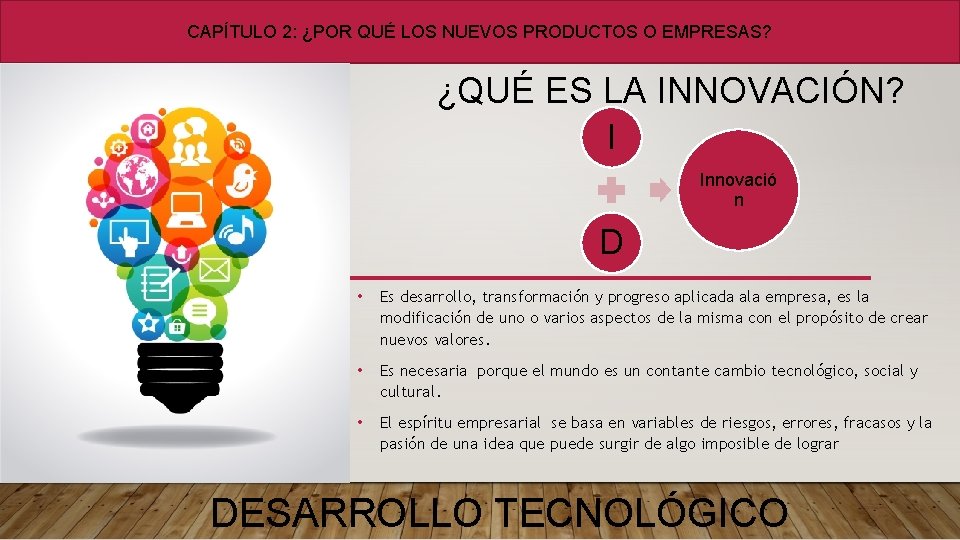 CAPÍTULO 2: ¿POR QUÉ LOS NUEVOS PRODUCTOS O EMPRESAS?

¿QUÉ ES LA INNOVACIÓN?

I

D

Innovació n

• Es desarrollo, transformación y progreso aplicada ala empresa, es la modificación de uno o varios aspectos de la misma con el propósito de crear nuevos valores.

• Es necesaria porque el mundo es un contante cambio tecnológico, social y cultural.

• El espíritu empresarial se basa en variables de riesgos, errores, fracasos y la pasión de una idea que puede surgir de algo imposible de lograr

DESARROLLO TECNOLÓGICO